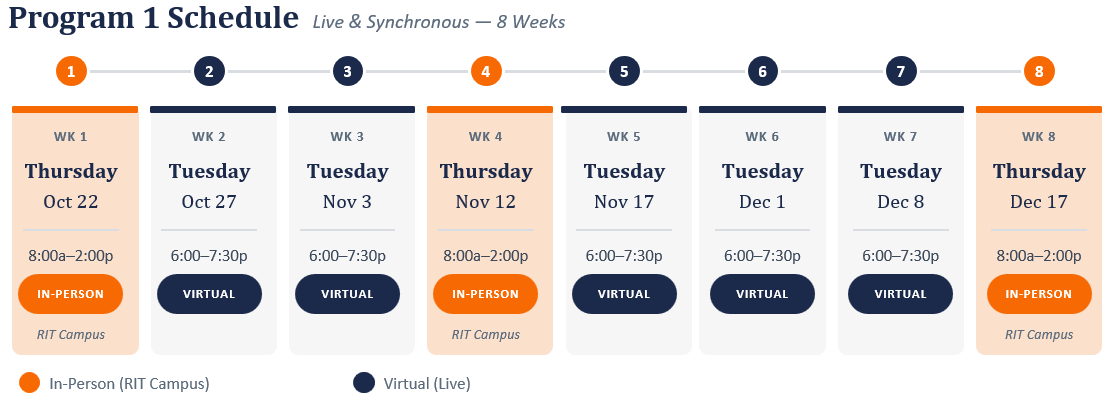 Program 1 Schedule Live & Synchronous — 8 Weeks

1 2 3 4 5 6 7 8

WK 1
Thursday
Oct 22
8:00a–2:00p
IN-PERSON
RIT Campus

WK 2
Tuesday
Oct 27
6:00–7:30p
VIRTUAL

WK 3
Tuesday
Nov 3
6:00–7:30p
VIRTUAL

WK 4
Thursday
Nov 12
8:00a–2:00p
IN-PERSON
RIT Campus

WK 5
Tuesday
Nov 17
6:00–7:30p
VIRTUAL

WK 6
Tuesday
Dec 1
6:00–7:30p
VIRTUAL

WK 7
Tuesday
Dec 8
6:00–7:30p
VIRTUAL

WK 8
Thursday
Dec 17
8:00a–2:00p
IN-PERSON
RIT Campus

In-Person (RIT Campus)
Virtual (Live)